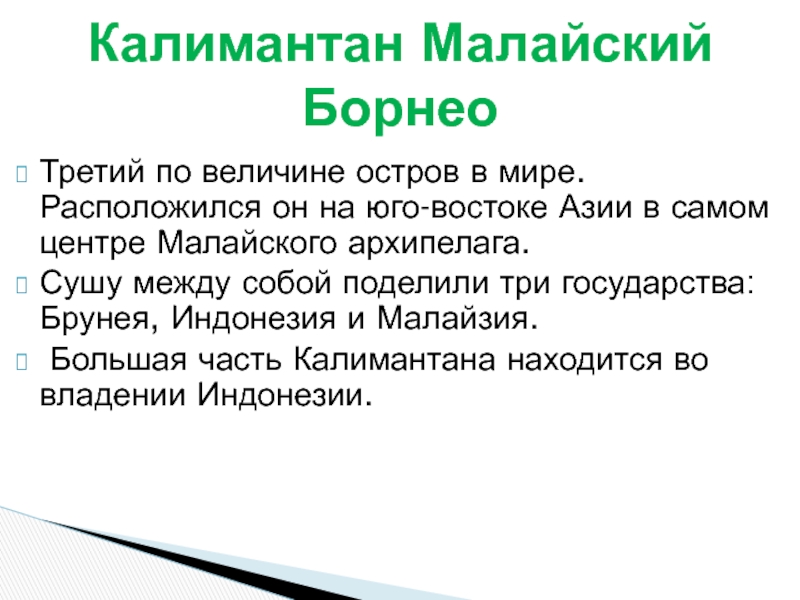 Калимантан Малайский Борнео

Третий по величине остров в мире. Расположился он на юго-востоке Азии в самом центре Малайского архипелага.

Сушу между собой поделили три государства: Брунея, Индонезия и Малайзия.

Большая часть Калимантана находится во владении Индонезии.